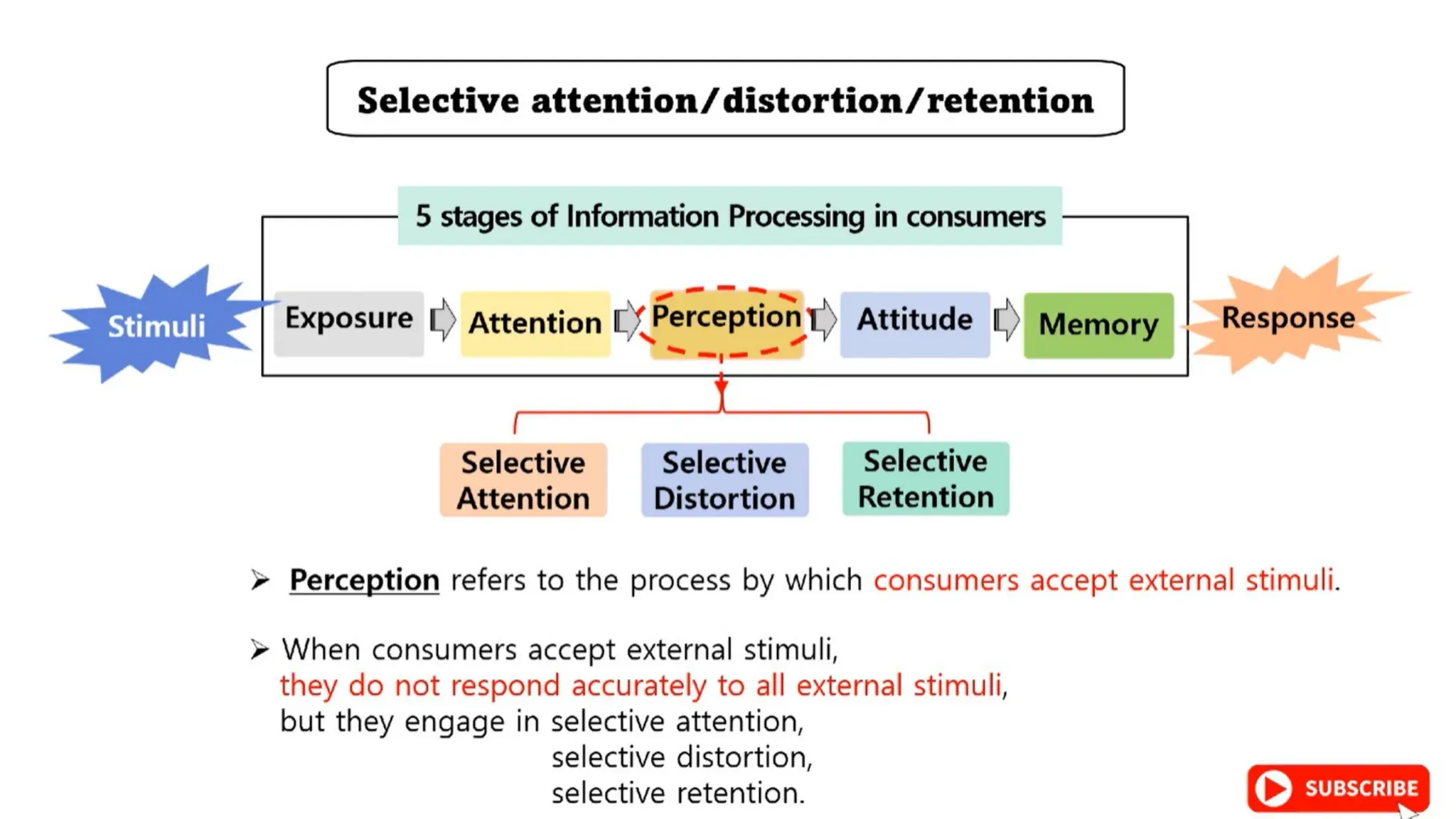 Selective attention/distortion/retention

5 stages of Information Processing in consumers

Stimuli

Exposure

Attention

Perception

Attitude

Memory

Response

Selective Attention

Selective Distortion

Selective Retention

➢ Perception refers to the process by which consumers accept external stimuli.

➢ When consumers accept external stimuli,
they do not respond accurately to all external stimuli,
but they engage in selective attention,
selective distortion,
selective retention.

SUBSCRIBE